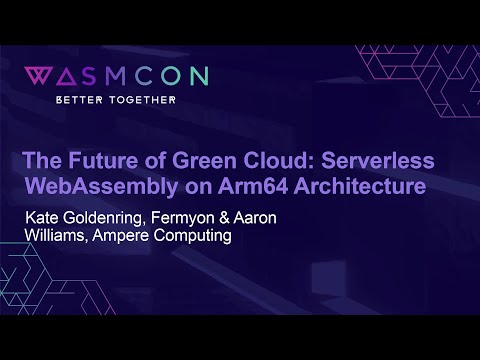 WASMCON
BETTER TOGETHER

The Future of Green Cloud: Serverless WebAssembly on Arm64 Architecture

Kate Goldenring, Fermyon & Aaron Williams, Ampere Computing